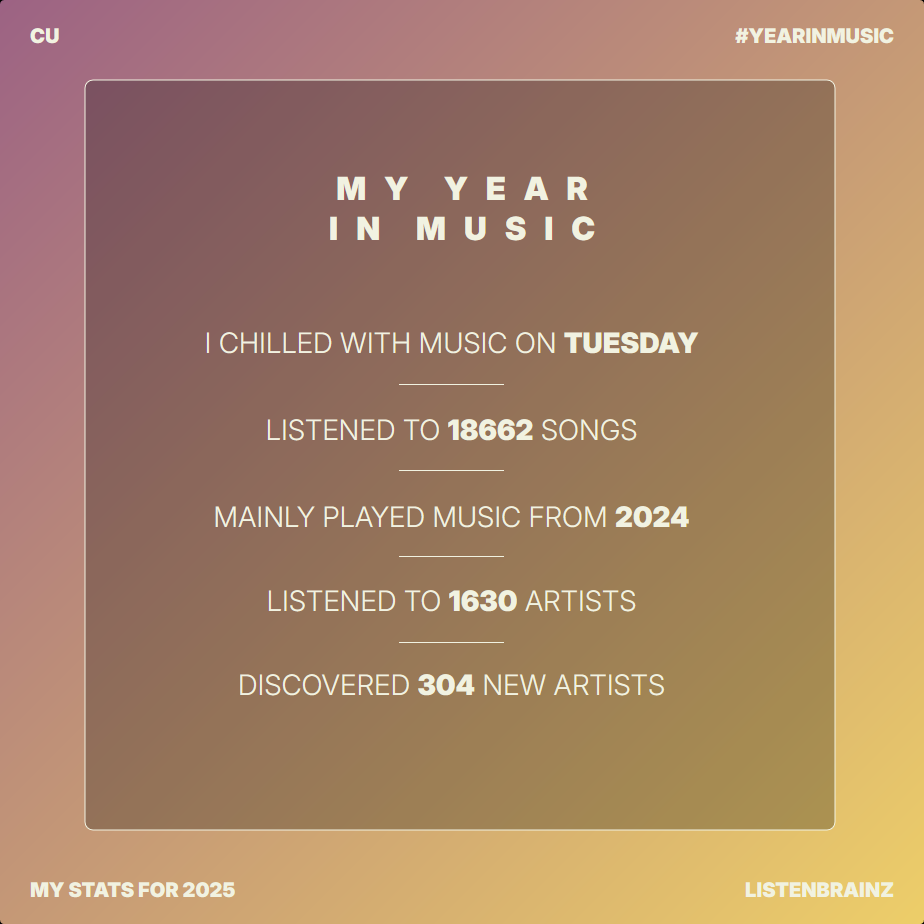 CU

#YEARINMUSIC

MY YEAR
IN MUSIC

I CHILLED WITH MUSIC ON TUESDAY

LISTENED TO 18662 SONGS

MAINLY PLAYED MUSIC FROM 2024

LISTENED TO 1630 ARTISTS

DISCOVERED 304 NEW ARTISTS

MY STATS FOR 2025

LISTENBRAINZ